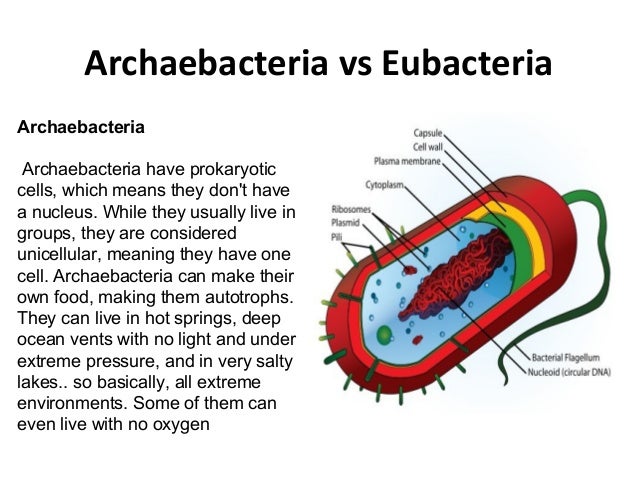 Archaebacteria vs Eubacteria

Archaebacteria

Archaebacteria have prokaryotic cells, which means they don't have a nucleus. While they usually live in groups, they are considered unicellular, meaning they have one cell. Archaebacteria can make their own food, making them autotrophs. They can live in hot springs, deep ocean vents with no light and under extreme pressure, and in very salty lakes.. so basically, all extreme environments. Some of them can even live with no oxygen

Capsule
Cell wall
Plasma membrane
Cytoplasm
Ribosomes
Plasmid
Pili
Bacterial Flagellum
Nucleoid (circular DNA)